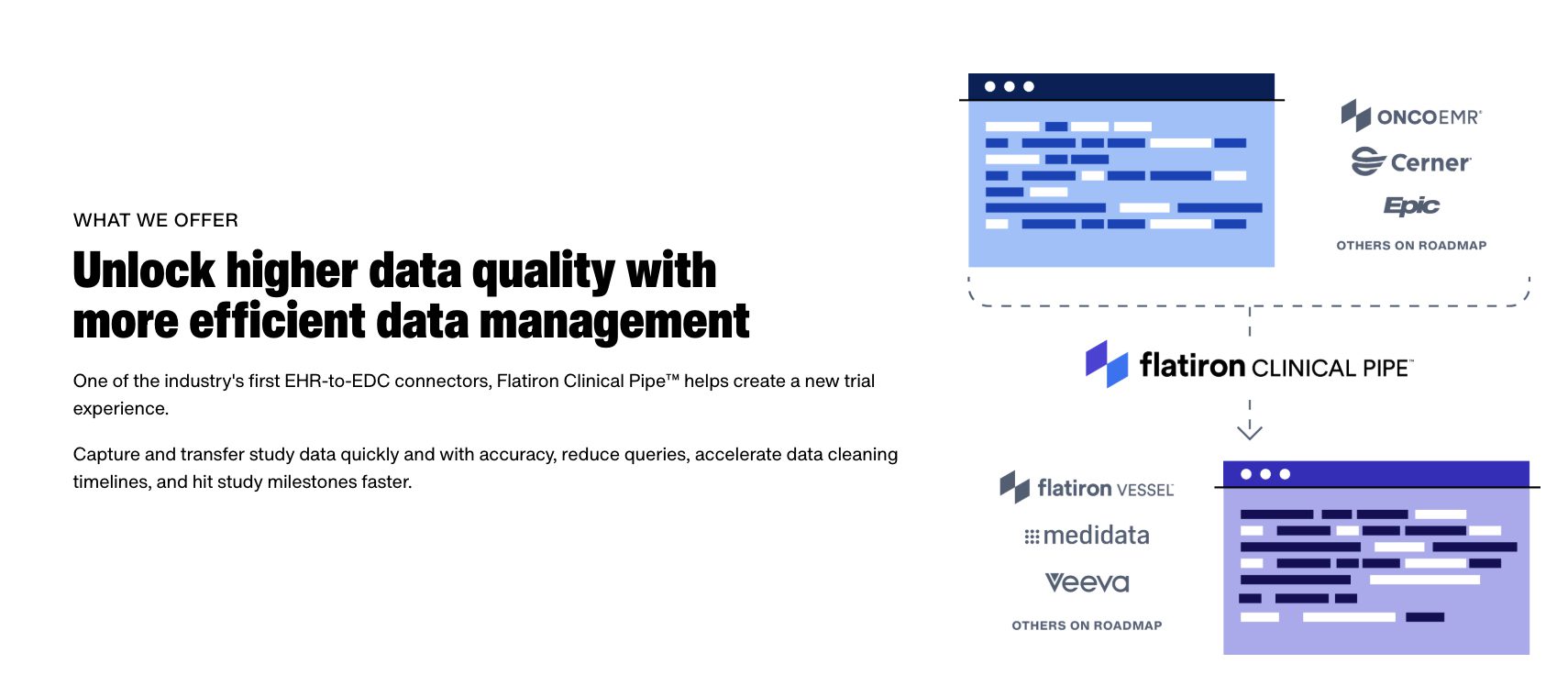 WHAT WE OFFER

Unlock higher data quality with more efficient data management

One of the industry's first EHR-to-EDC connectors, Flatiron Clinical Pipe™ helps create a new trial experience.

Capture and transfer study data quickly and with accuracy, reduce queries, accelerate data cleaning timelines, and hit study milestones faster.

ONCOEMR®

Cerner

Epic

OTHERS ON ROADMAP

flatiron CLINICAL PIPE™

flatiron VESSEL

medidata

Veeva

OTHERS ON ROADMAP